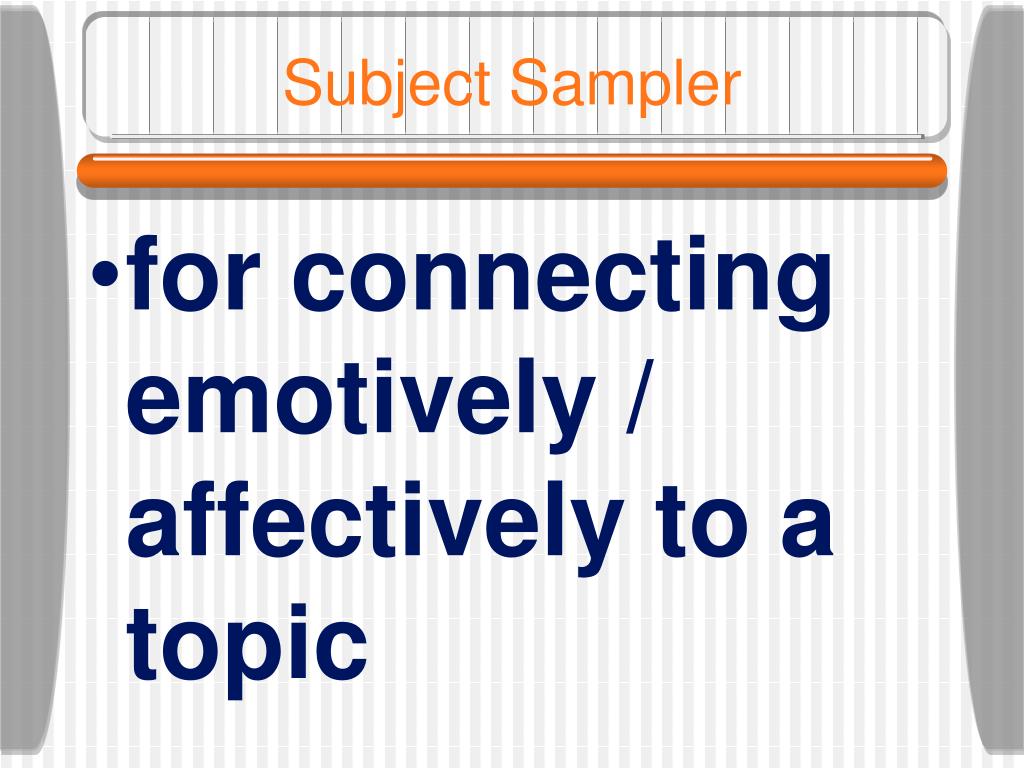 Subject Sampler

•for connecting emotively / affectively to a topic